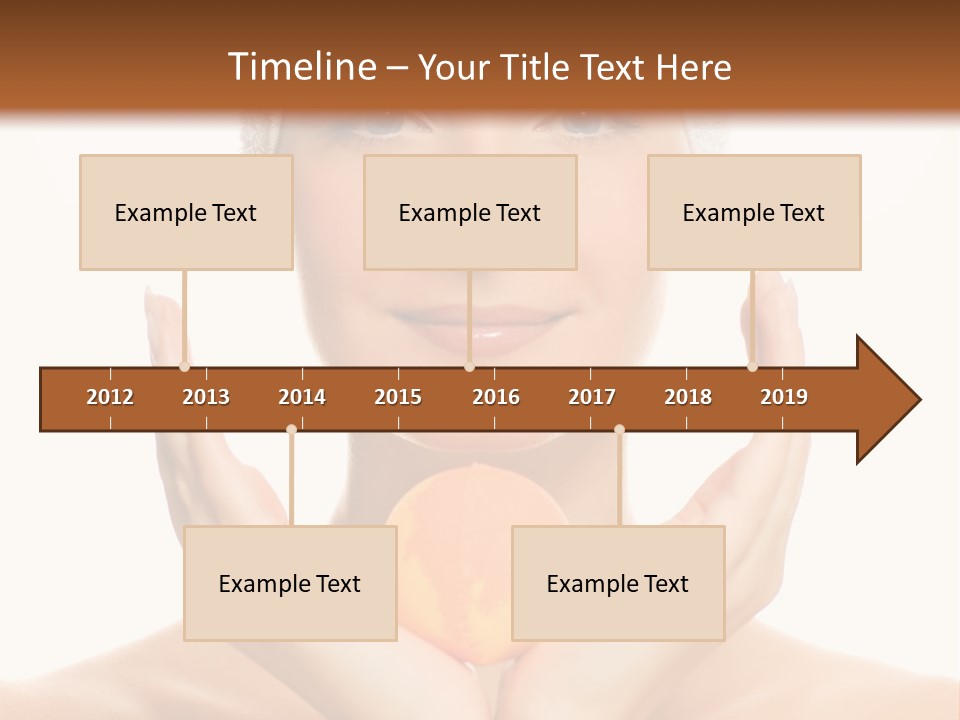 Timeline – Your Title Text Here

Example Text

Example Text

Example Text

2012
2013
2014
2015
2016
2017
2018
2019

Example Text

Example Text